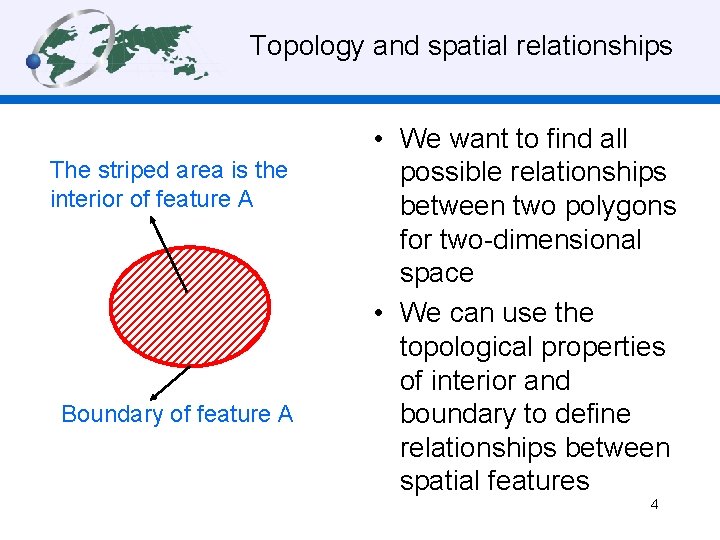 Topology and spatial relationships

The striped area is the interior of feature A

Boundary of feature A

• We want to find all possible relationships between two polygons for two-dimensional space
• We can use the topological properties of interior and boundary to define relationships between spatial features

4